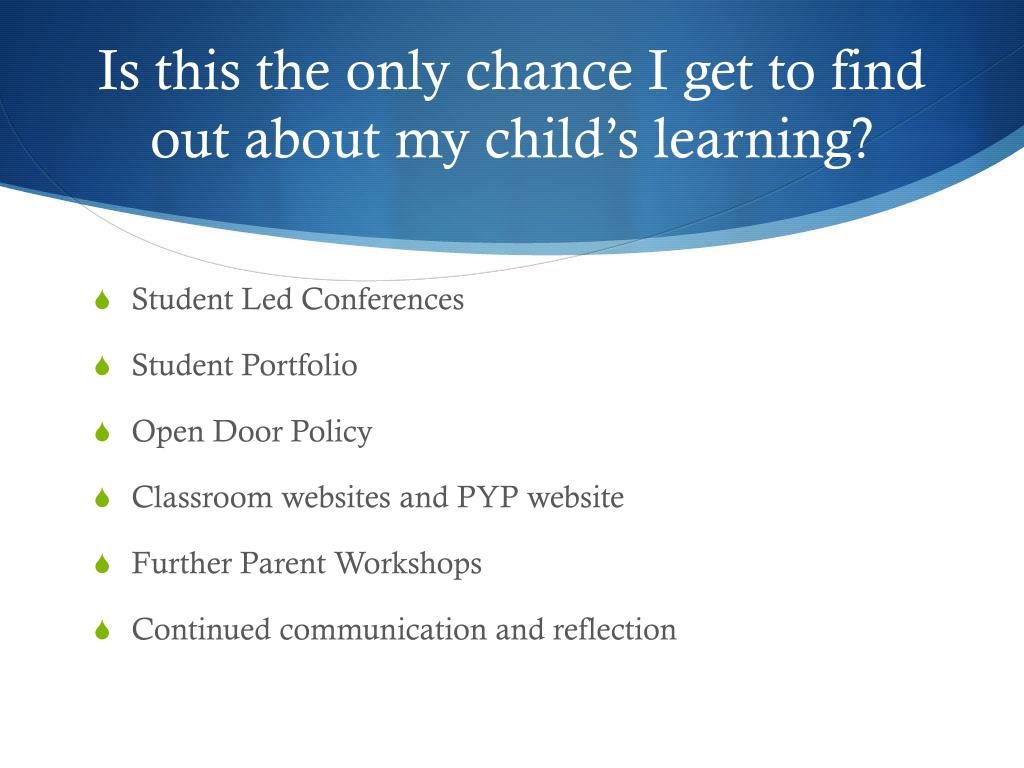 Is this the only chance I get to find out about my child’s learning?

Student Led Conferences

Student Portfolio

Open Door Policy

Classroom websites and PYP website

Further Parent Workshops

Continued communication and reflection